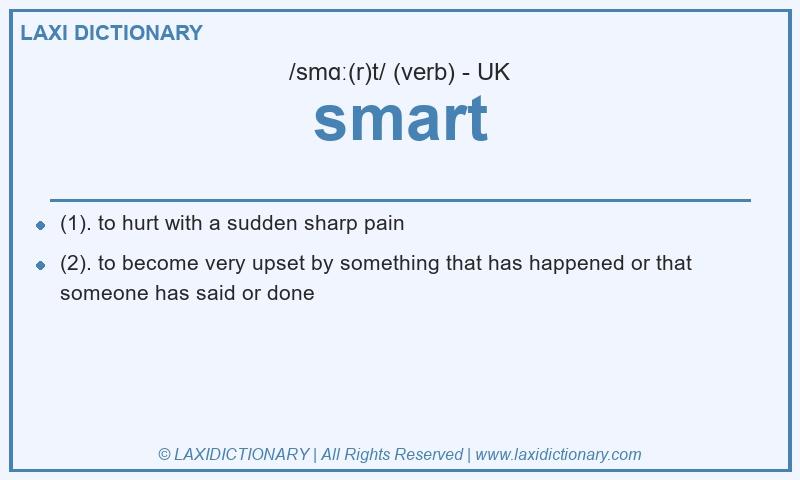 LAXI DICTIONARY

/smɑː(r)t/ (verb) - UK

smart

- (1). to hurt with a sudden sharp pain
- (2). to become very upset by something that has happened or that someone has said or done

© LAXIDICTIONARY | All Rights Reserved | www.laxidictionary.com